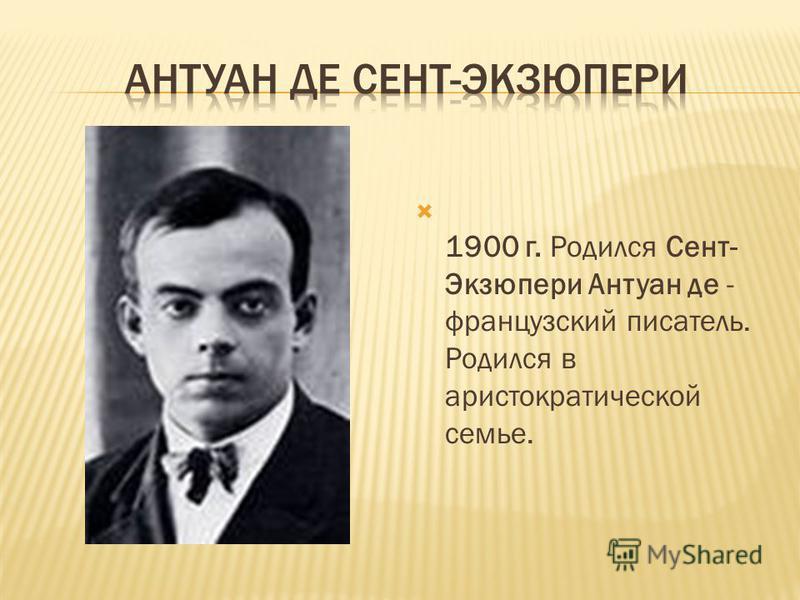 АНТУАН ДЕ СЕНТ-ЭКЗЮПЕРИ

1900 г. Родился Сент-Экзюпери Антуан де - французский писатель. Родился в аристократической семье.

MyShared